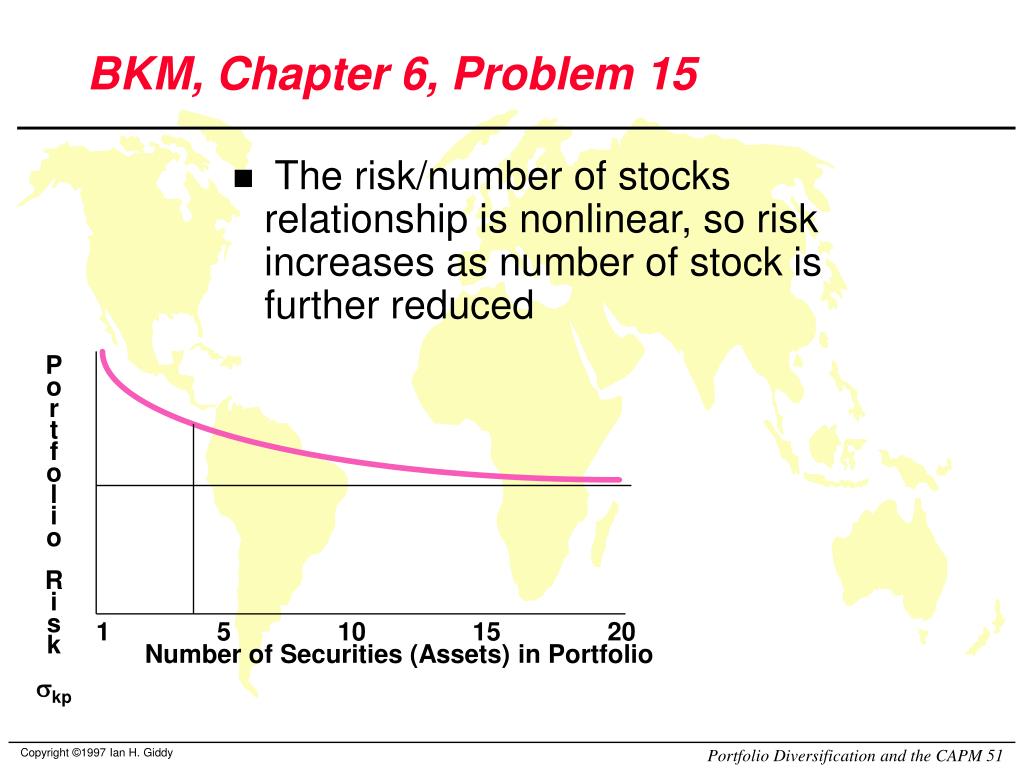 BKM, Chapter 6, Problem 15

■ The risk/number of stocks relationship is nonlinear, so risk increases as number of stock is further reduced

Portfolio Risk

$\sigma_{kp}$

1 5 10 15 20

Number of Securities (Assets) in Portfolio

Copyright ©1997 Ian H. Giddy

Portfolio Diversification and the CAPM 51